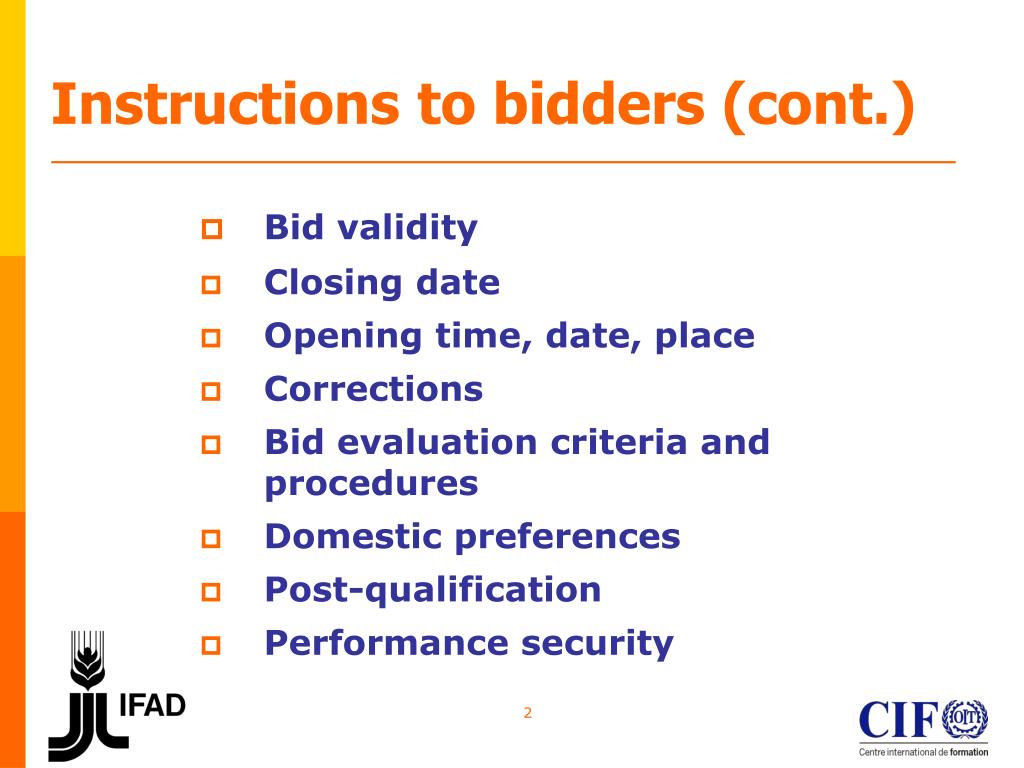 Instructions to bidders (cont.)

Bid validity

Closing date

Opening time, date, place

Corrections

Bid evaluation criteria and procedures

Domestic preferences

Post-qualification

Performance security

IFAD

2

CIF OIT

Centre international de formation